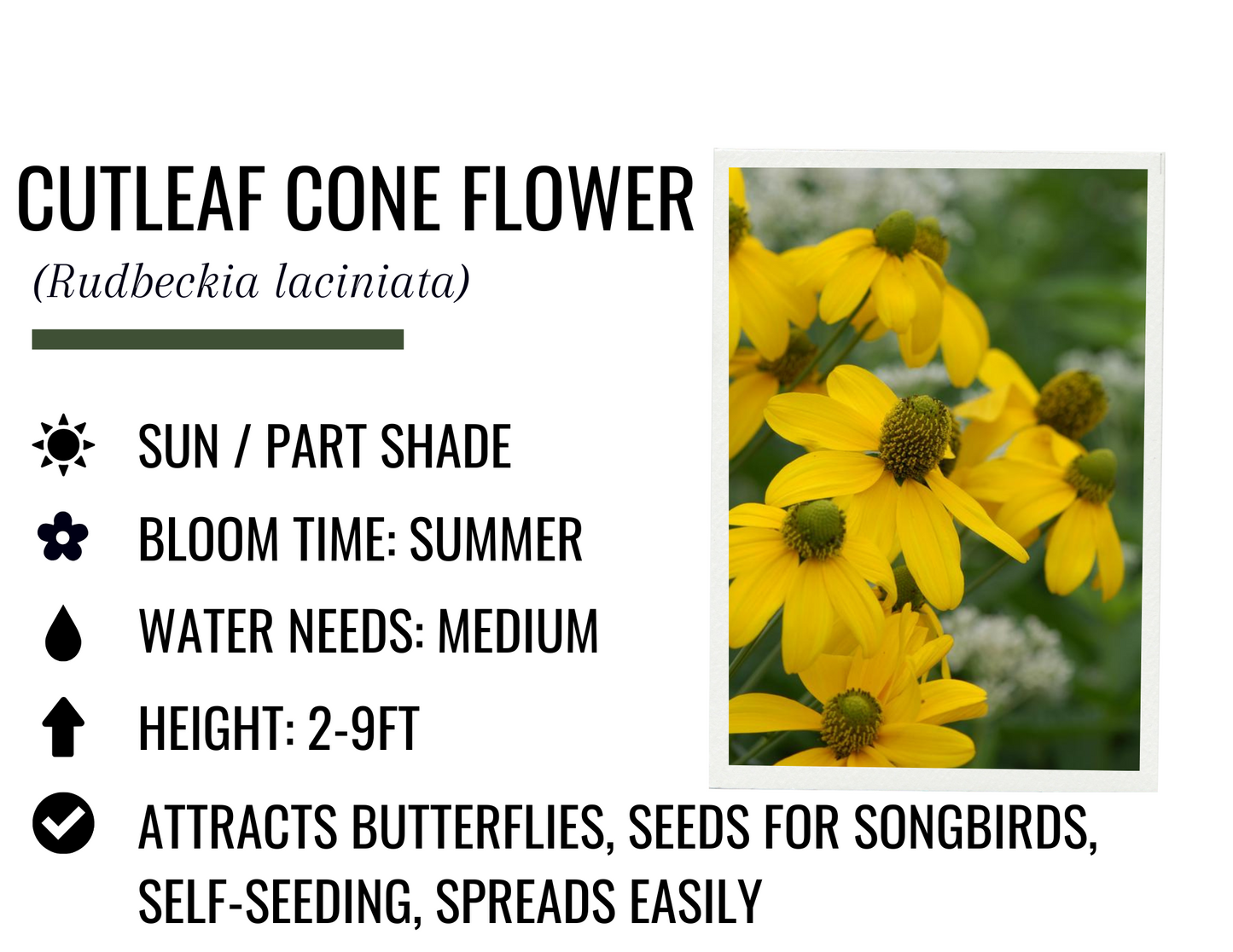 CUTLEAF CONE FLOWER

(Rudbeckia laciniata)

SUN / PART SHADE

BLOOM TIME: SUMMER

WATER NEEDS: MEDIUM

HEIGHT: 2-9FT

ATTRACTS BUTTERFLIES, SEEDS FOR SONGBIRDS, SELF-SEEDING, SPREADS EASILY